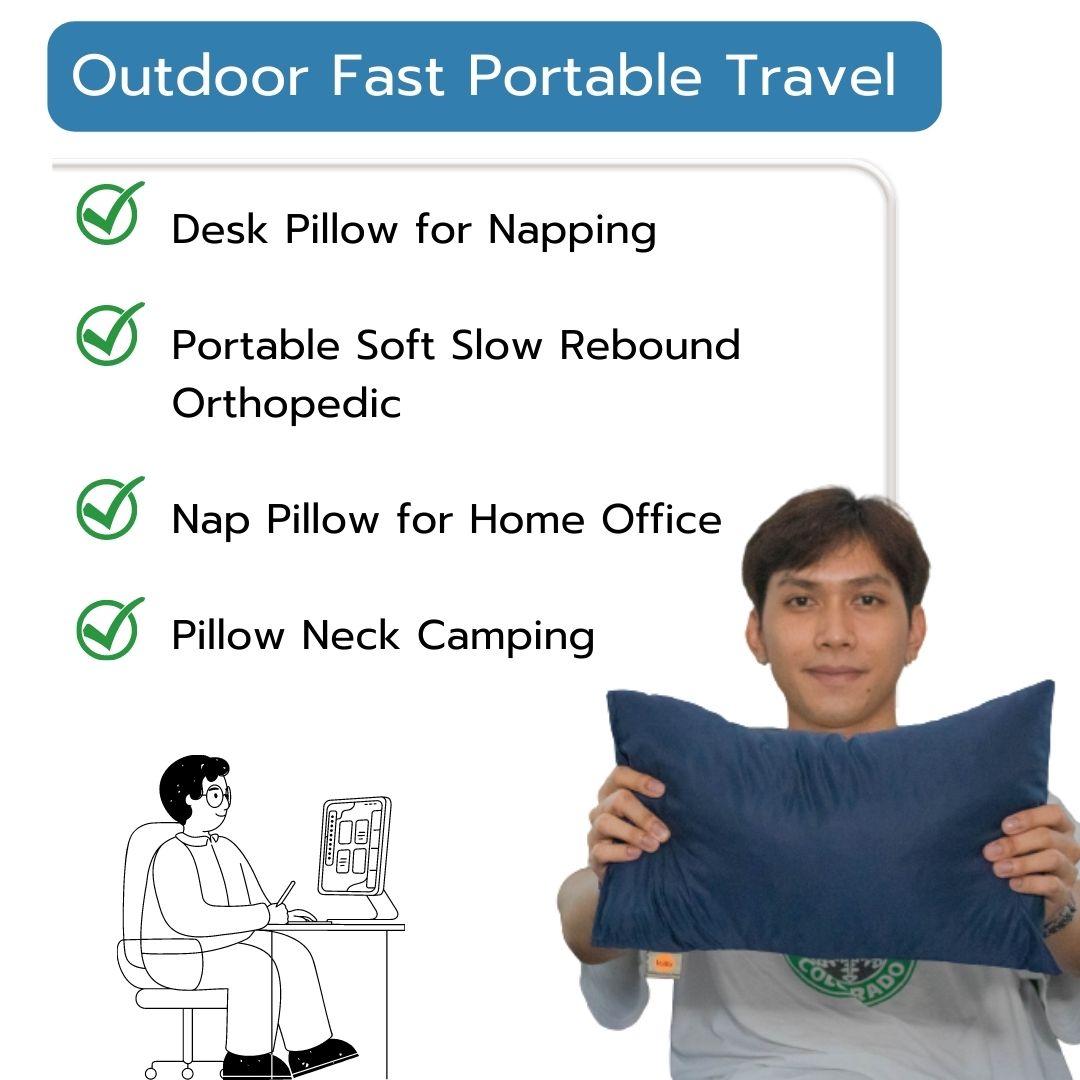 Outdoor Fast Portable Travel

Desk Pillow for Napping

Portable Soft Slow Rebound Orthopedic

Nap Pillow for Home Office

Pillow Neck Camping

COLORADO